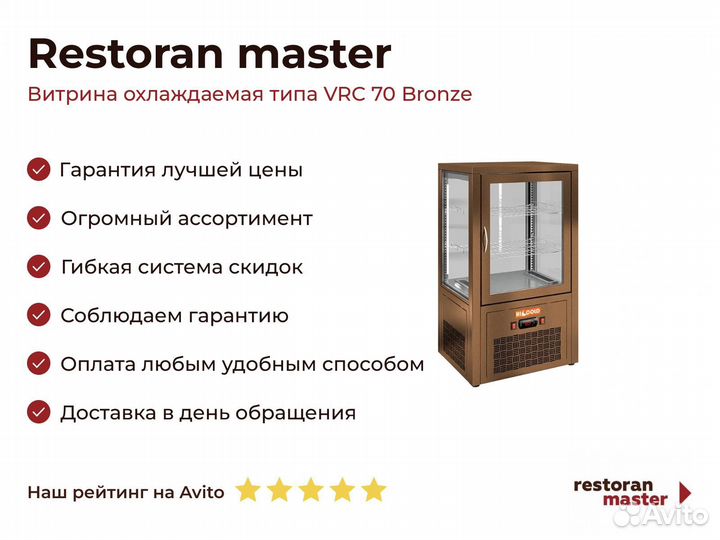 Restoran master
Витрина охлаждаемая типа VRC 70 Bronze

Гарантия лучшей цены
Огромный ассортимент
Гибкая система скидок
Соблюдаем гарантию
Оплата любым удобным способом
Доставка в день обращения

HICOLD

Наш рейтинг на Avito

restoran master

Avito